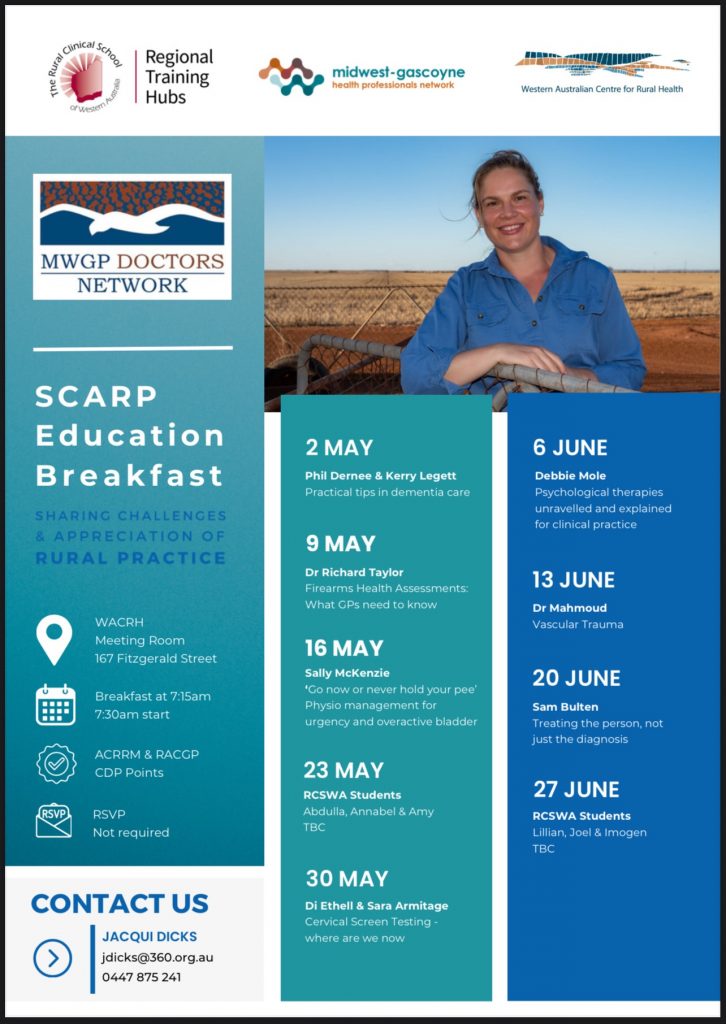 The Rural Clinical School of Western Australia
Regional Training Hubs

midwest-gascoyne health professionals network

Western Australian Centre for Rural Health

MWGP DOCTORS NETWORK

SCARP Education Breakfast

SHARING CHALLENGES & APPRECIATION OF RURAL PRACTICE

WACRH
Meeting Room
167 Fitzgerald Street

Breakfast at 7:15am
7:30am start

ACRRM & RACGP
CDP Points

RSVP
RSVP
Not required

CONTACT US

JACQUI DICKS
jdicks@360.org.au
0447 875 241

2 MAY
Phil Dernee & Kerry Legett
Practical tips in dementia care

9 MAY
Dr Richard Taylor
Firearms Health Assessments: What GPs need to know

16 MAY
Sally McKenzie
'Go now or never hold your pee' Physio management for urgency and overactive bladder

23 MAY
RCSWA Students
Abdulla, Annabel & Amy
TBC

30 MAY
Di Ethell & Sara Armitage
Cervical Screen Testing - where are we now

6 JUNE
Debbie Mole
Psychological therapies unravelled and explained for clinical practice

13 JUNE
Dr Mahmoud
Vascular Trauma

20 JUNE
Sam Bulten
Treating the person, not just the diagnosis

27 JUNE
RCSWA Students
Lillian, Joel & Imogen
TBC